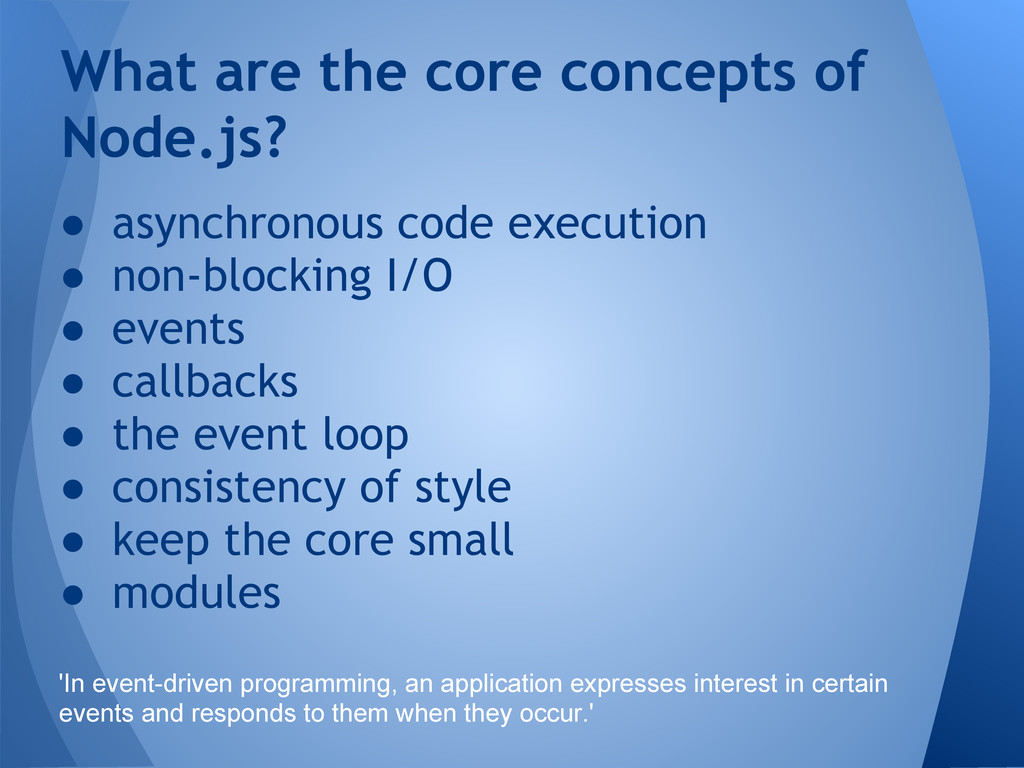 What are the core concepts of Node.js?

● asynchronous code execution
● non-blocking I/O
● events
● callbacks
● the event loop
● consistency of style
● keep the core small
● modules

'In event-driven programming, an application expresses interest in certain events and responds to them when they occur.'